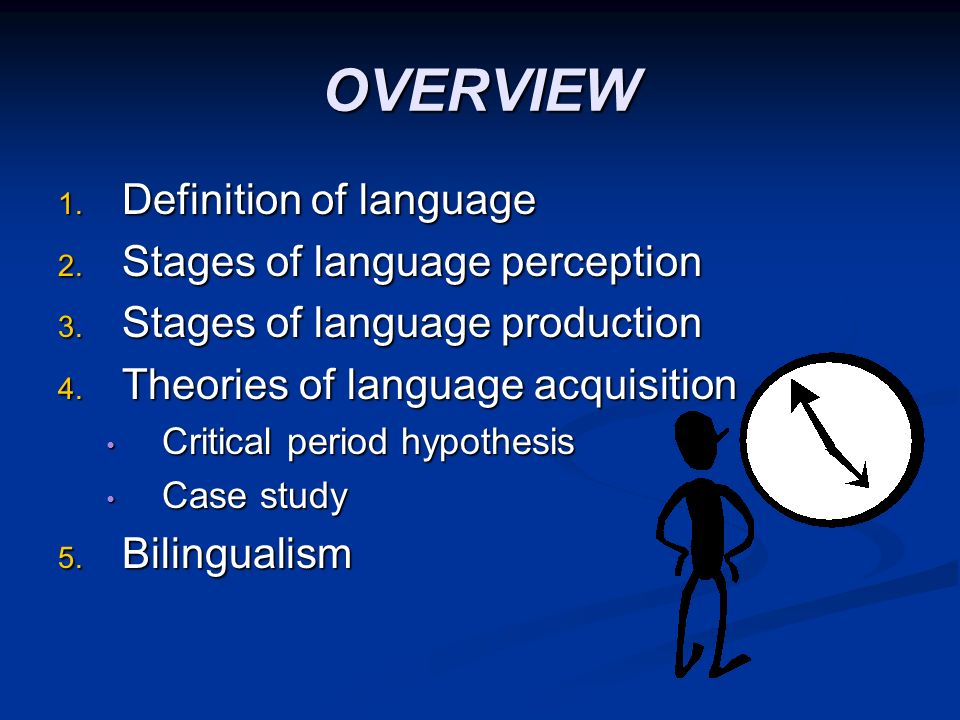 OVERVIEW

1. Definition of language
2. Stages of language perception
3. Stages of language production
4. Theories of language acquisition
• Critical period hypothesis
• Case study
5. Bilingualism